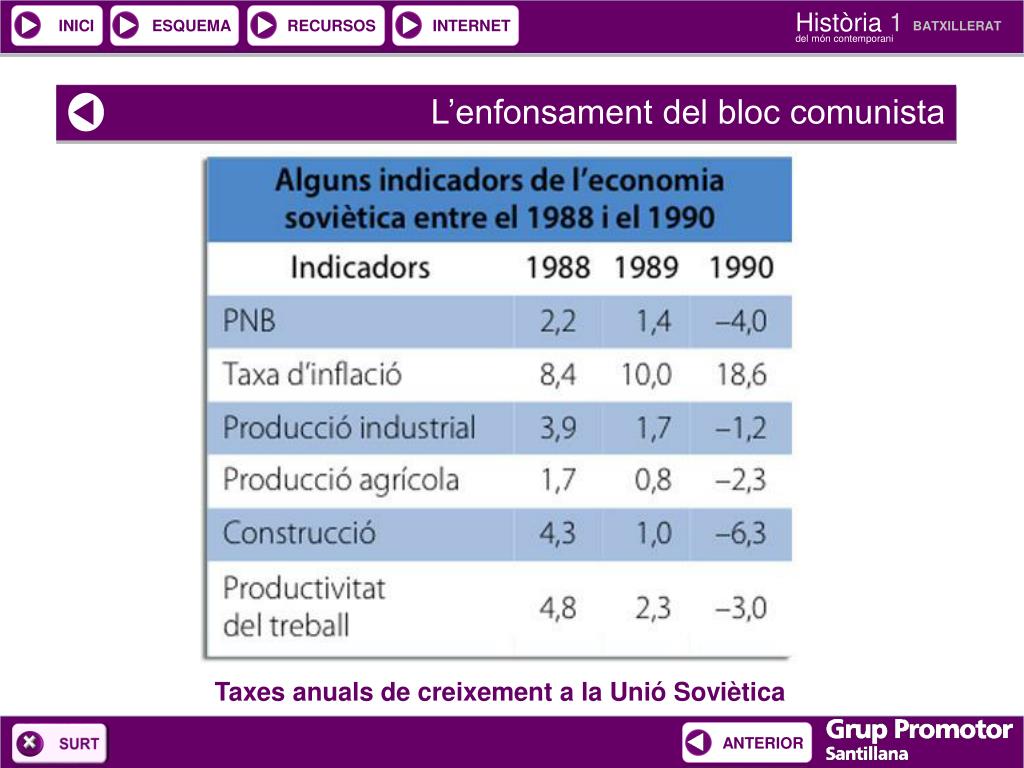 INICI ESQUEMA RECURSOS INTERNET

Història 1 BATXILLERAT
del món contemporani

L’enfonsament del bloc comunista

Alguns indicadors de l’economia soviètica entre el 1988 i el 1990

| Indicadors | 1988 | 1989 | 1990 |
|---|---|---|---|
| PNB | 2,2 | 1,4 | –4,0 |
| Taxa d’inflació | 8,4 | 10,0 | 18,6 |
| Producció industrial | 3,9 | 1,7 | –1,2 |
| Producció agrícola | 1,7 | 0,8 | –2,3 |
| Construcció | 4,3 | 1,0 | –6,3 |
| Productivitat del treball | 4,8 | 2,3 | –3,0 |

Taxes anuals de creixement a la Unió Soviètica

SURT

ANTERIOR

Grup Promotor
Santillana